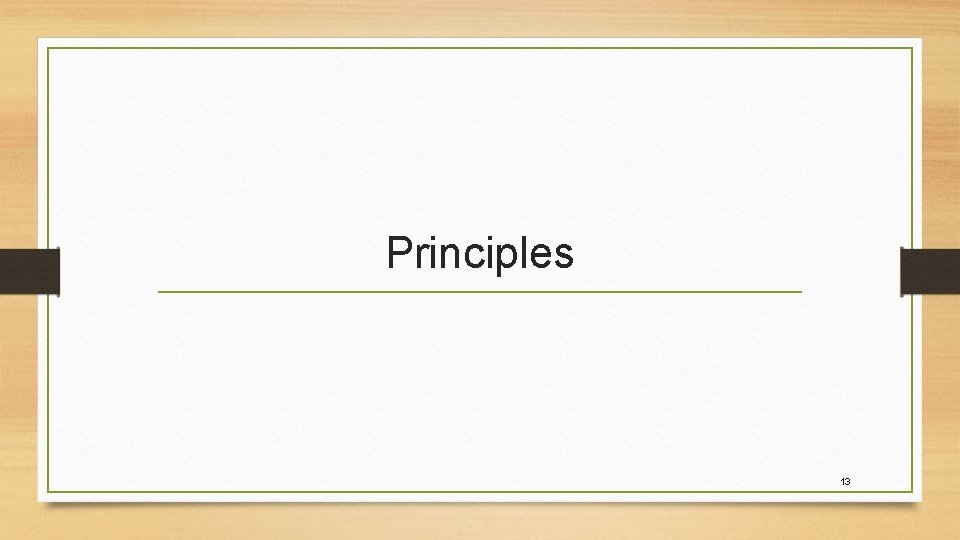 Principles

13